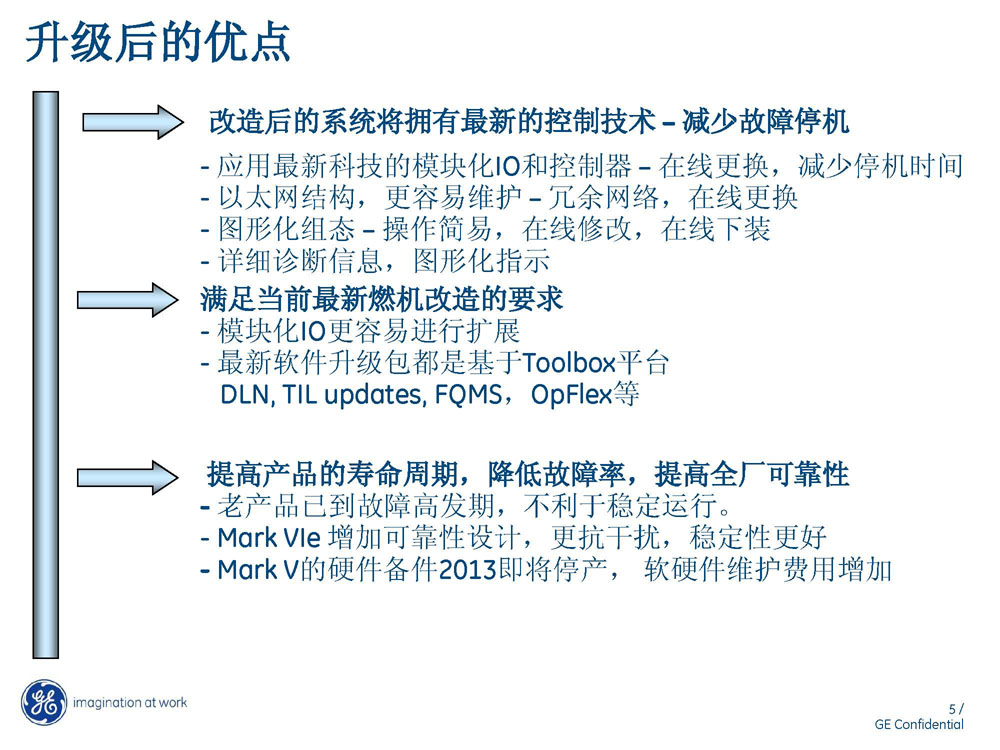 升级后的优点

改造后的系统将拥有最新的控制技术 – 减少故障停机

- 应用最新科技的模块化IO和控制器 – 在线更换，减少停机时间
- 以太网结构，更容易维护 – 冗余网络，在线更换
- 图形化组态 – 操作简易，在线修改，在线下装
- 详细诊断信息，图形化指示

满足当前最新燃机改造的要求
- 模块化IO更容易进行扩展
- 最新软件升级包都是基于Toolbox平台
DLN, TIL updates, FQMS，OpFlex等

提高产品的寿命周期，降低故障率，提高全厂可靠性
- 老产品已到故障高发期，不利于稳定运行。
- Mark VIe 增加可靠性设计，更抗干扰，稳定性更好
- Mark V的硬件备件2013即将停产， 软硬件维护费用增加

GE
imagination at work

5 /
GE Confidential